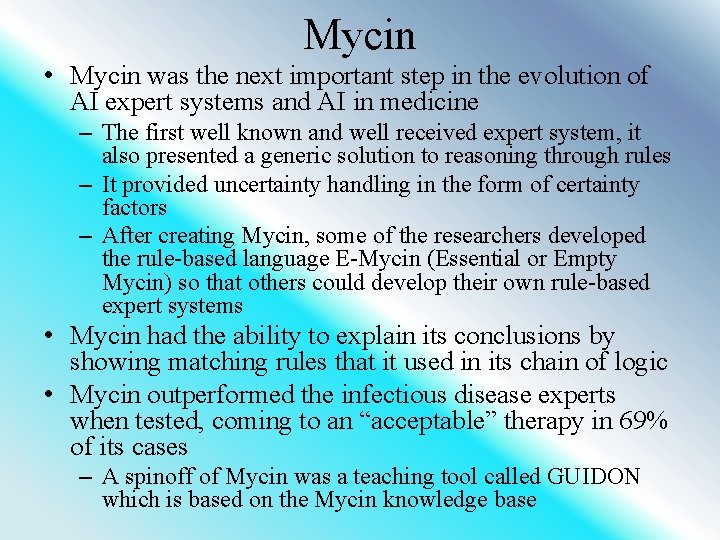 Mycin

• Mycin was the next important step in the evolution of AI expert systems and AI in medicine
– The first well known and well received expert system, it also presented a generic solution to reasoning through rules
– It provided uncertainty handling in the form of certainty factors
– After creating Mycin, some of the researchers developed the rule-based language E-Mycin (Essential or Empty Mycin) so that others could develop their own rule-based expert systems
• Mycin had the ability to explain its conclusions by showing matching rules that it used in its chain of logic
• Mycin outperformed the infectious disease experts when tested, coming to an “acceptable” therapy in 69% of its cases
– A spinoff of Mycin was a teaching tool called GUIDON which is based on the Mycin knowledge base